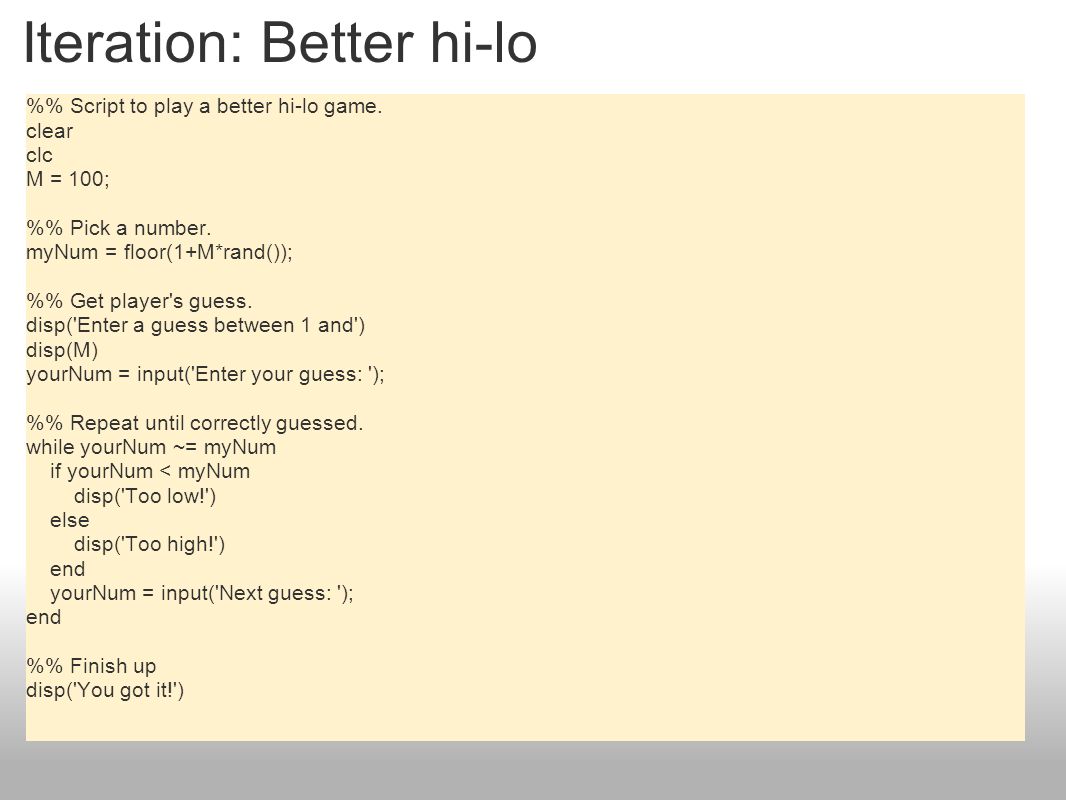 Iteration: Better hi-lo

%% Script to play a better hi-lo game.
clear
clc
M = 100;

%% Pick a number.
myNum = floor(1+M*rand());

%% Get player's guess.
disp('Enter a guess between 1 and')
disp(M)
yourNum = input('Enter your guess: ');

%% Repeat until correctly guessed.
while yourNum ~= myNum
    if yourNum < myNum
        disp('Too low!')
    else
        disp('Too high!')
    end
    yourNum = input('Next guess: ');
end

%% Finish up
disp('You got it!')